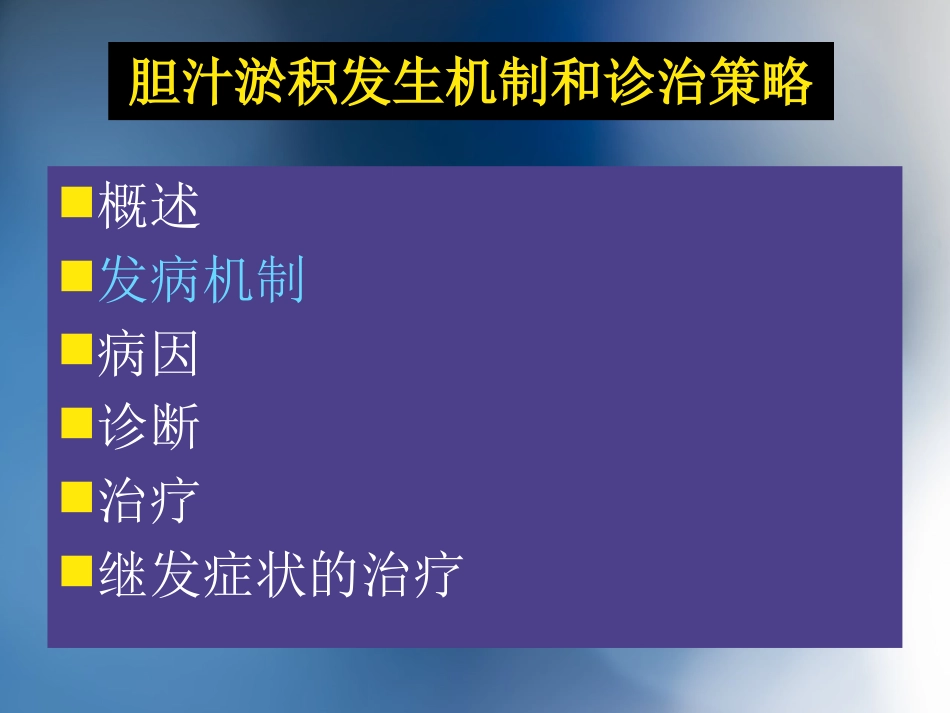 胆汁淤积发生机制和诊治策略

■概述
■发病机制
■病因
■诊断
■治疗
■继发症状的治疗